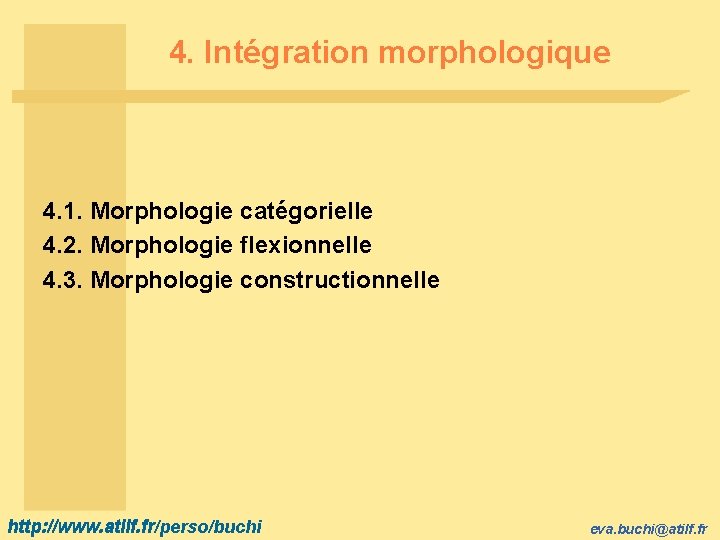 4. Intégration morphologique

4.1. Morphologie catégorielle
4.2. Morphologie flexionnelle
4.3. Morphologie constructionnelle

http://www.atilf.fr/perso/buchi

eva.buchi@atilf.fr